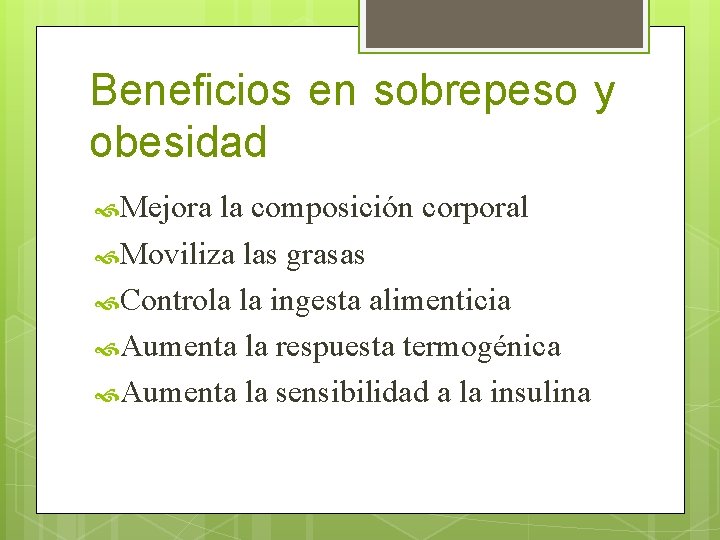 Beneficios en sobrepeso y obesidad

Mejora la composición corporal
Moviliza las grasas
Controla la ingesta alimenticia
Aumenta la respuesta termogénica
Aumenta la sensibilidad a la insulina